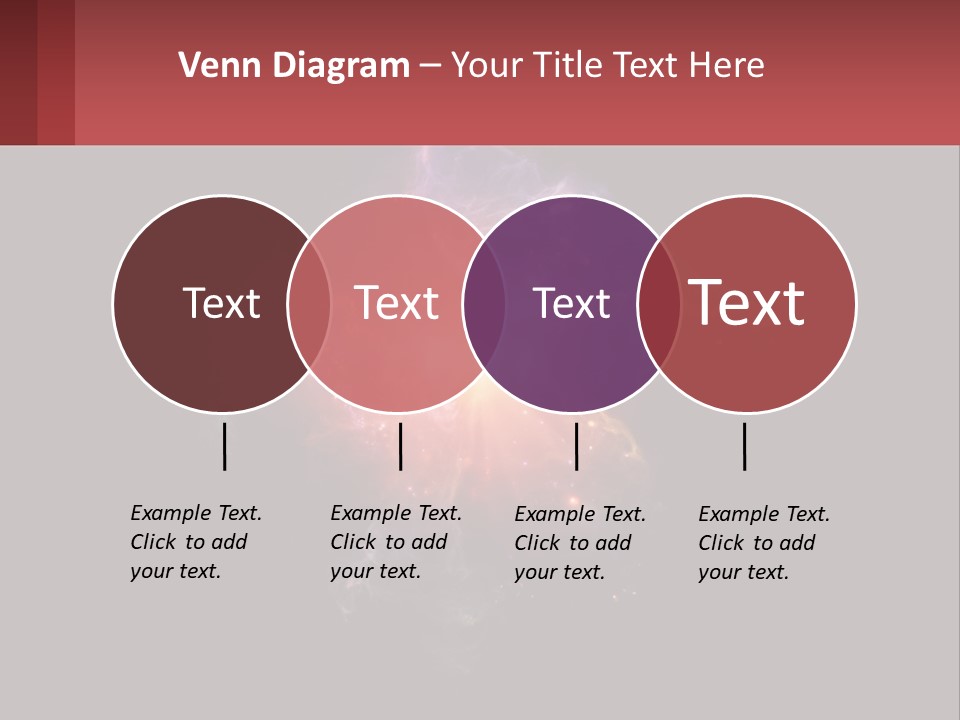 Venn Diagram – Your Title Text Here

Text

Text

Text

Text

Example Text. Click to add your text.

Example Text. Click to add your text.

Example Text. Click to add your text.

Example Text. Click to add your text.